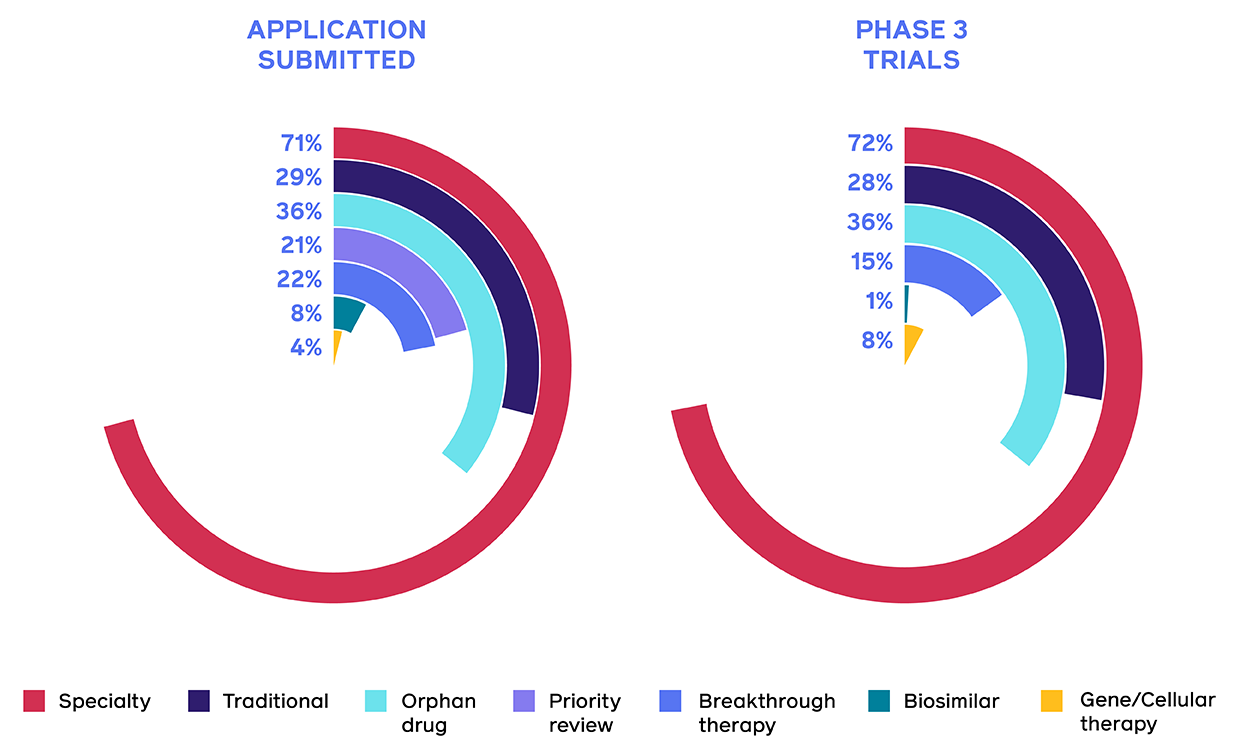 APPLICATION SUBMITTED

71%
29%
36%
21%
22%
8%
4%

PHASE 3 TRIALS

72%
28%
36%
15%
1%
8%

Specialty
Traditional
Orphan drug
Priority review
Breakthrough therapy
Biosimilar
Gene/Cellular therapy